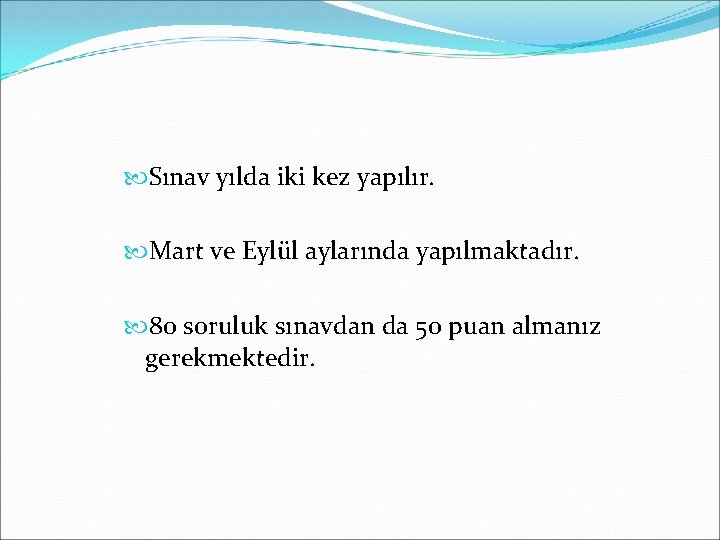 Sınav yılda iki kez yapılır.

Mart ve Eylül aylarında yapılmaktadır.

80 soruluk sınavdan da 50 puan almanız gerekmektedir.